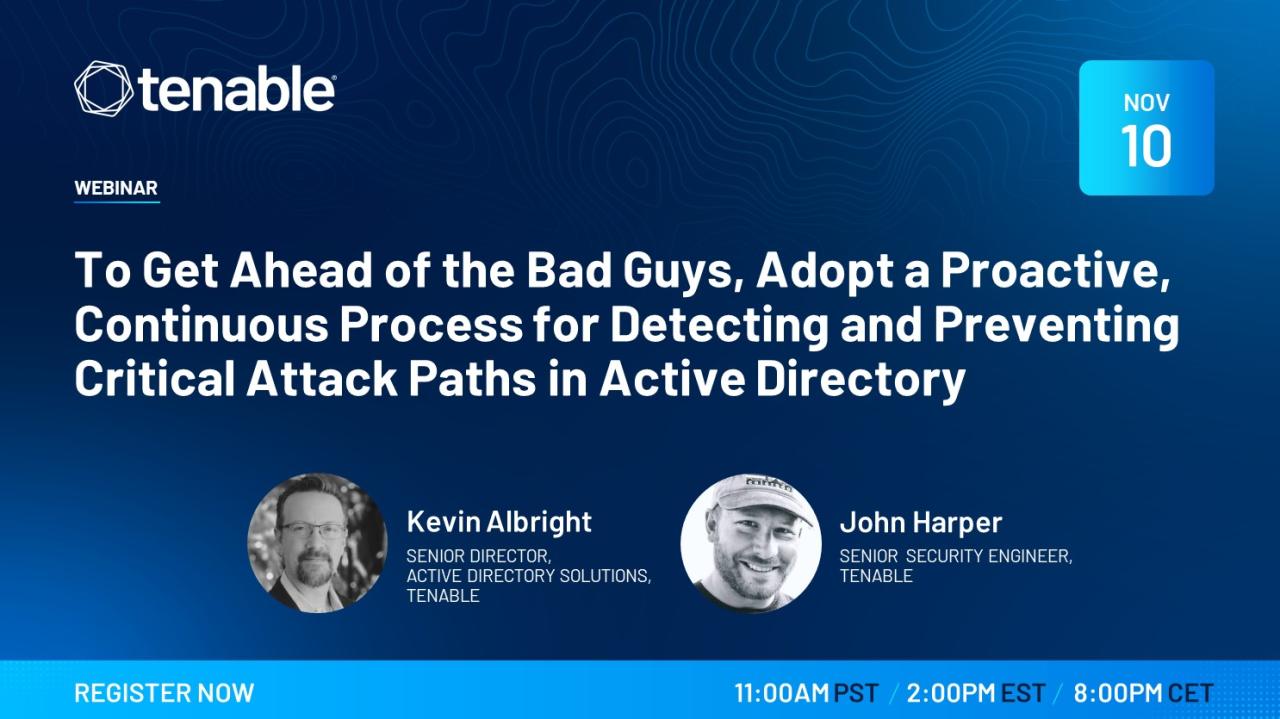 tenable

NOV
10

WEBINAR

To Get Ahead of the Bad Guys, Adopt a Proactive, Continuous Process for Detecting and Preventing Critical Attack Paths in Active Directory

Kevin Albright
SENIOR DIRECTOR, ACTIVE DIRECTORY SOLUTIONS, TENABLE

John Harper
SENIOR SECURITY ENGINEER, TENABLE

REGISTER NOW

11:00AM PST / 2:00PM EST / 8:00PM CET